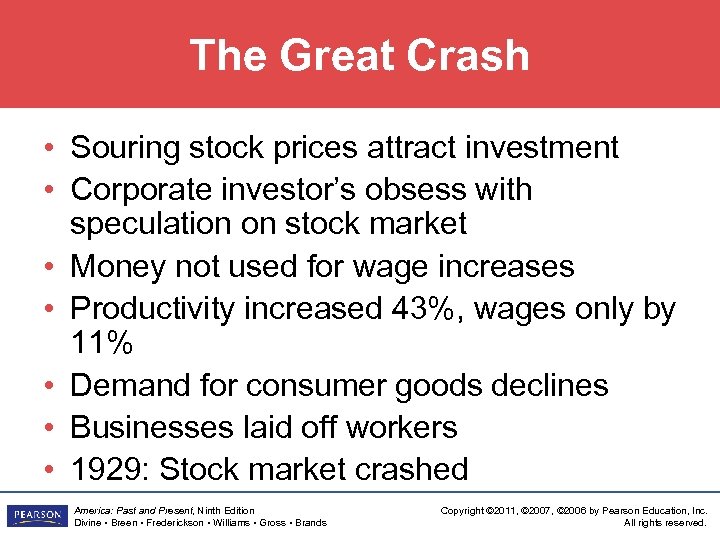 The Great Crash

• Souring stock prices attract investment
• Corporate investor's obsess with speculation on stock market
• Money not used for wage increases
• Productivity increased 43%, wages only by 11%
• Demand for consumer goods declines
• Businesses laid off workers
• 1929: Stock market crashed

PEARSON

America: Past and Present, Ninth Edition
Divine • Breen • Frederickson • Williams • Gross • Brands

Copyright ©2011, ©2007, ©2006 by Pearson Education, Inc.
All rights reserved.